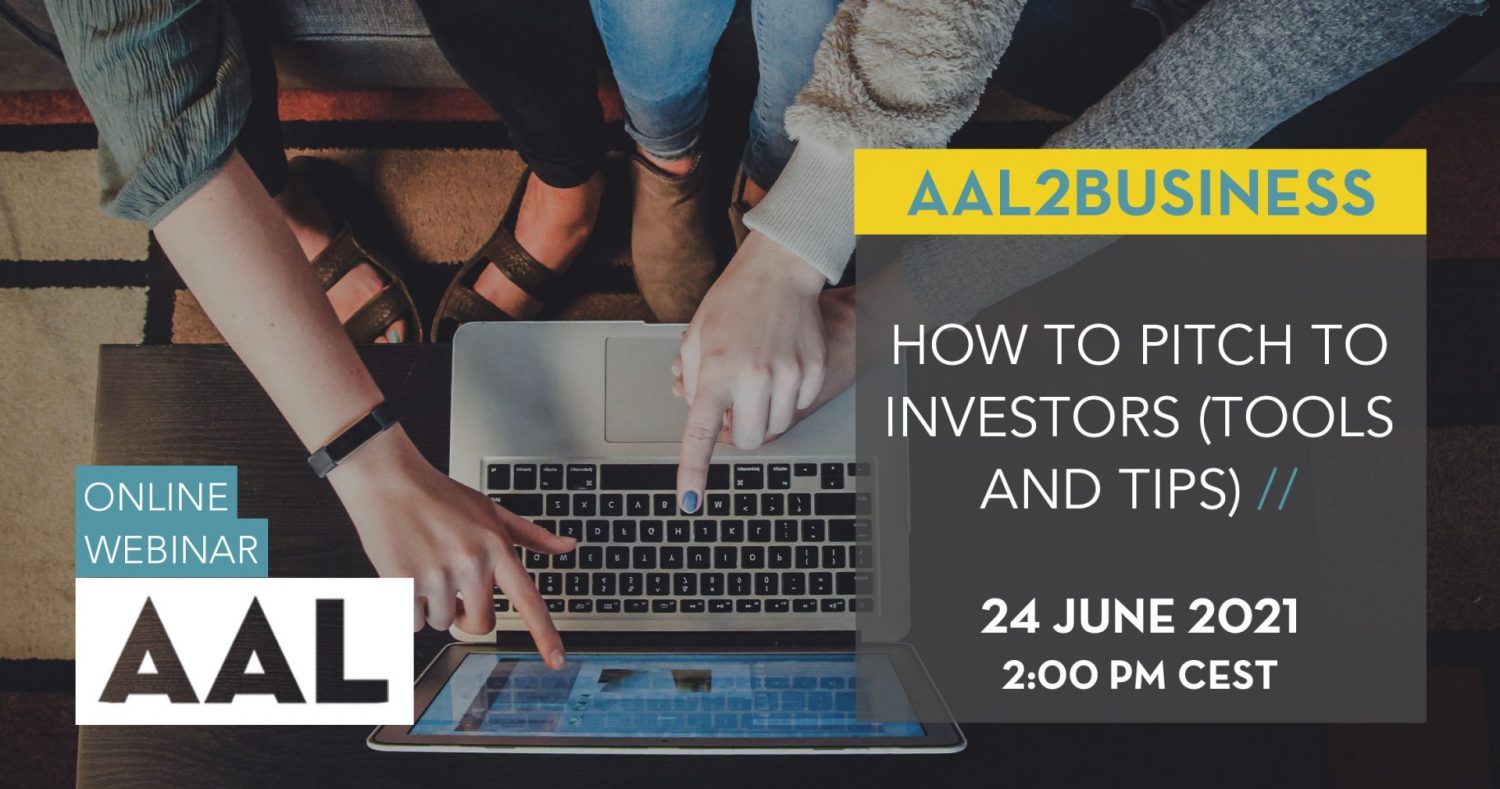 AAL2BUSINESS

HOW TO PITCH TO INVESTORS (TOOLS AND TIPS) //

24 JUNE 2021
2:00 PM CEST

ONLINE
WEBINAR

AAL